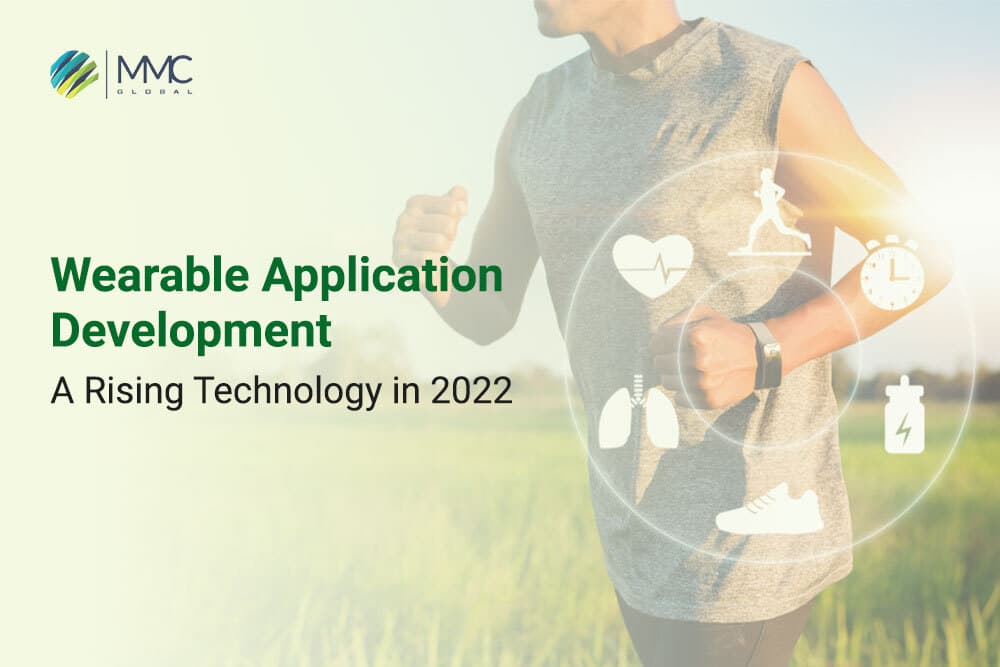 MMC
GLOBAL

Wearable Application Development

A Rising Technology in 2022